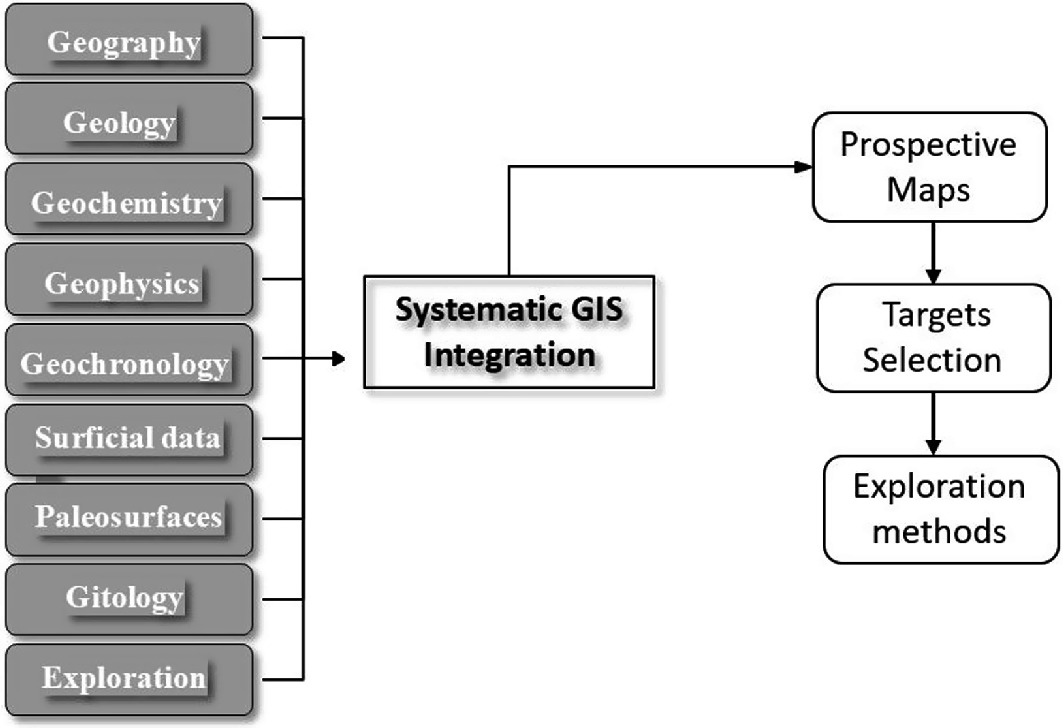 Geography
Geology
Geochemistry
Geophysics
Geochronology
Surficial data
Paleosurfaces
Gitology
Exploration

Systematic GIS Integration

Prospective Maps

Targets Selection

Exploration methods